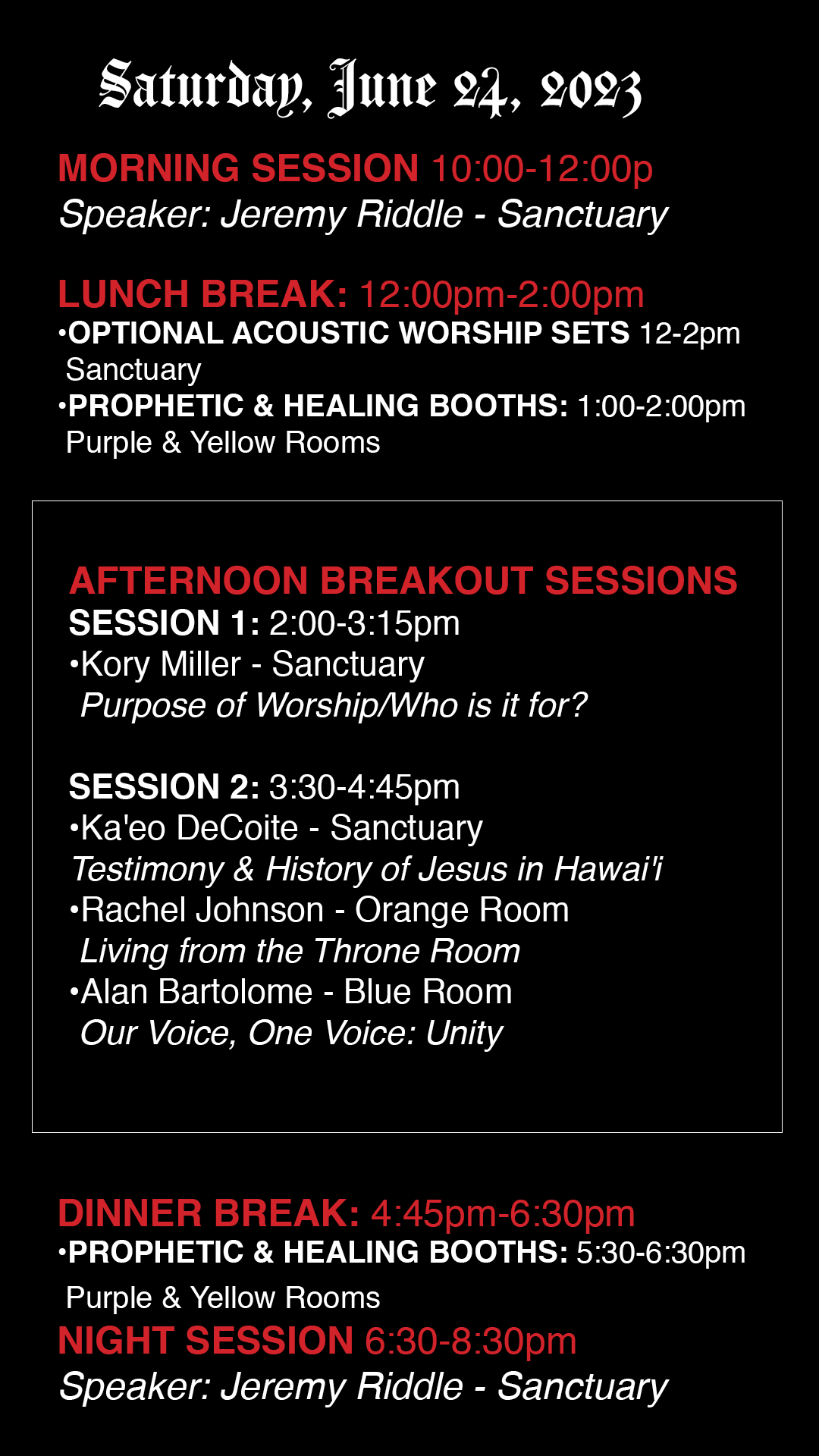 Saturday, June 24, 2023

MORNING SESSION 10:00-12:00p
Speaker: Jeremy Riddle - Sanctuary

LUNCH BREAK: 12:00pm-2:00pm
•OPTIONAL ACOUSTIC WORSHIP SETS 12-2pm Sanctuary
•PROPHETIC & HEALING BOOTHS: 1:00-2:00pm Purple & Yellow Rooms

AFTERNOON BREAKOUT SESSIONS
SESSION 1: 2:00-3:15pm
•Kory Miller - Sanctuary
Purpose of Worship/Who is it for?

SESSION 2: 3:30-4:45pm
•Ka'eo DeCoite - Sanctuary
Testimony & History of Jesus in Hawai'i
•Rachel Johnson - Orange Room
Living from the Throne Room
•Alan Bartolome - Blue Room
Our Voice, One Voice: Unity

DINNER BREAK: 4:45pm-6:30pm
•PROPHETIC & HEALING BOOTHS: 5:30-6:30pm
Purple & Yellow Rooms
NIGHT SESSION 6:30-8:30pm
Speaker: Jeremy Riddle - Sanctuary